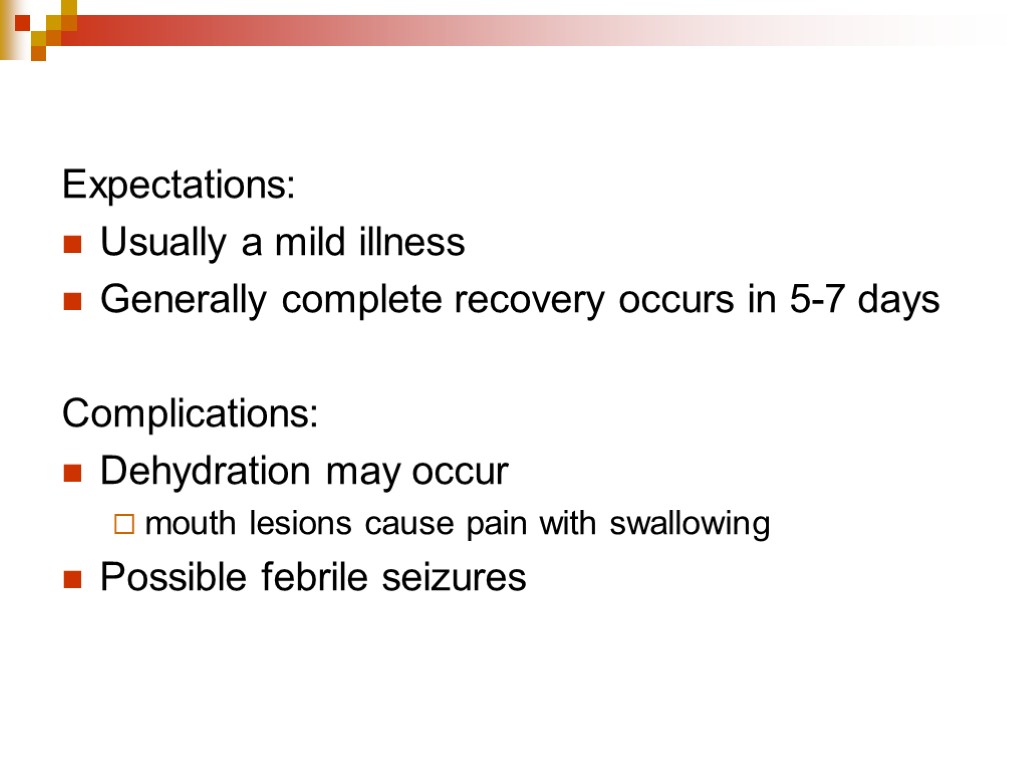 Expectations:
- Usually a mild illness
- Generally complete recovery occurs in 5-7 days

Complications:
- Dehydration may occur
  - mouth lesions cause pain with swallowing
- Possible febrile seizures